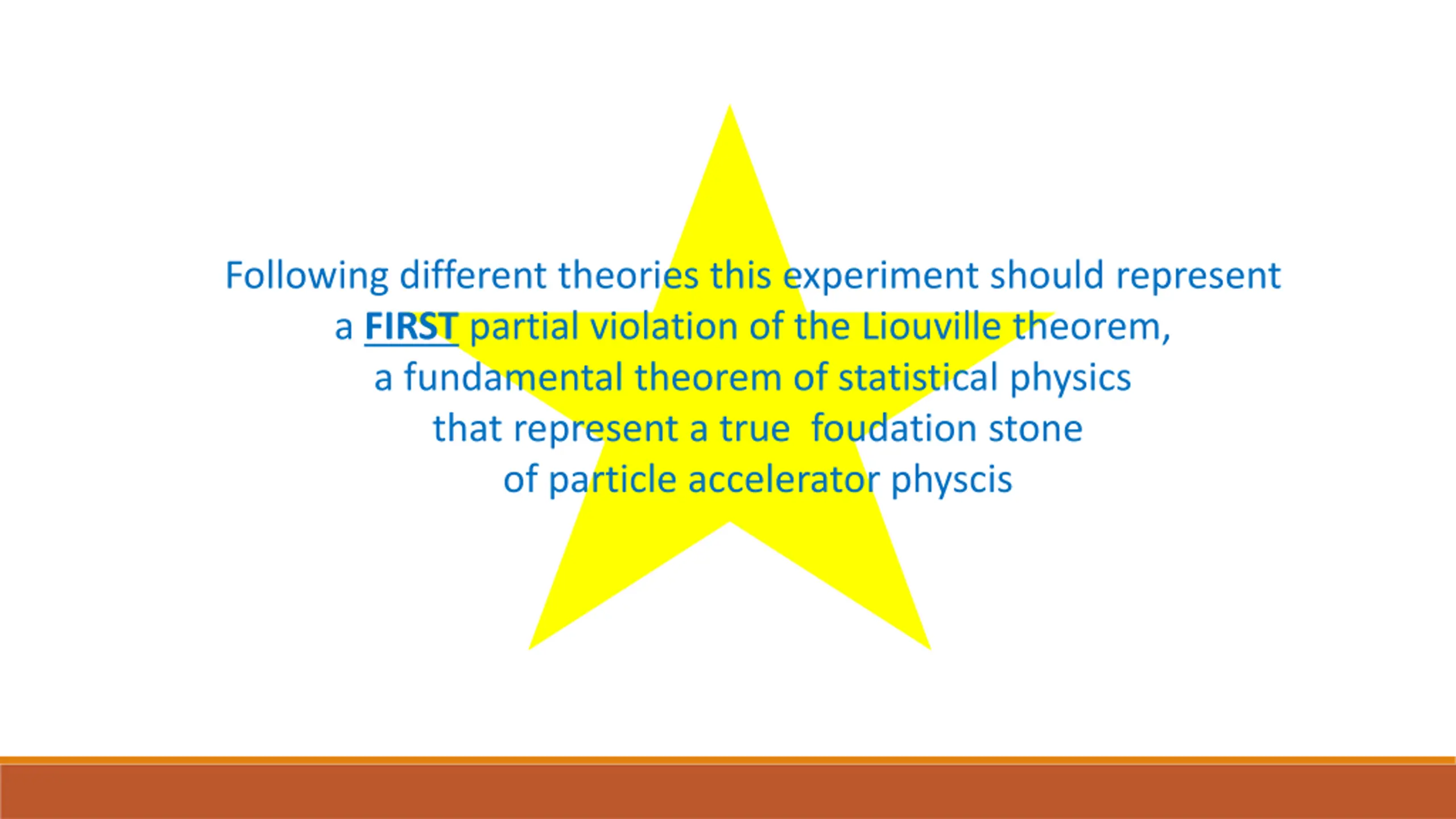 Following different theories this experiment should represent a FIRST partial violation of the Liouville theorem, a fundamental theorem of statistical physics that represent a true  foudation stone of particle accelerator physcis